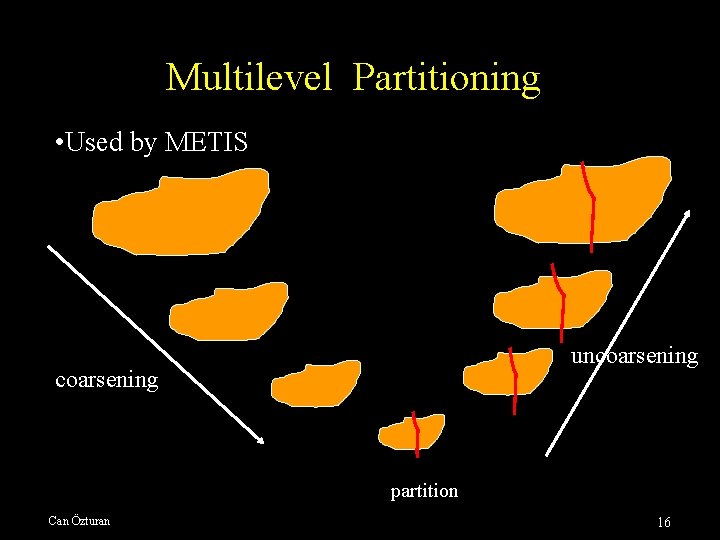 Multilevel Partitioning

•Used by METIS

coarsening

uncoarsening

partition

Can Özturan

16